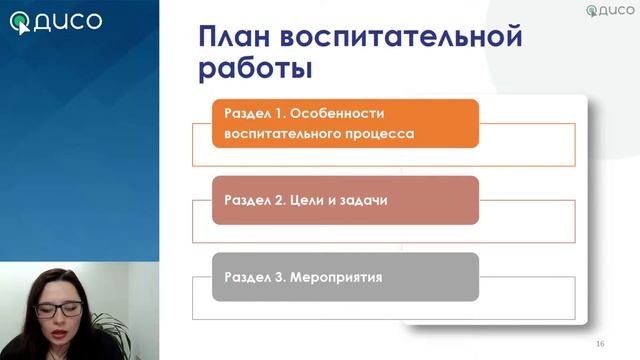 ДИСО

ДИСО

План воспитательной работы

Раздел 1. Особенности воспитательного процесса

Раздел 2. Цели и задачи

Раздел 3. Мероприятия

16